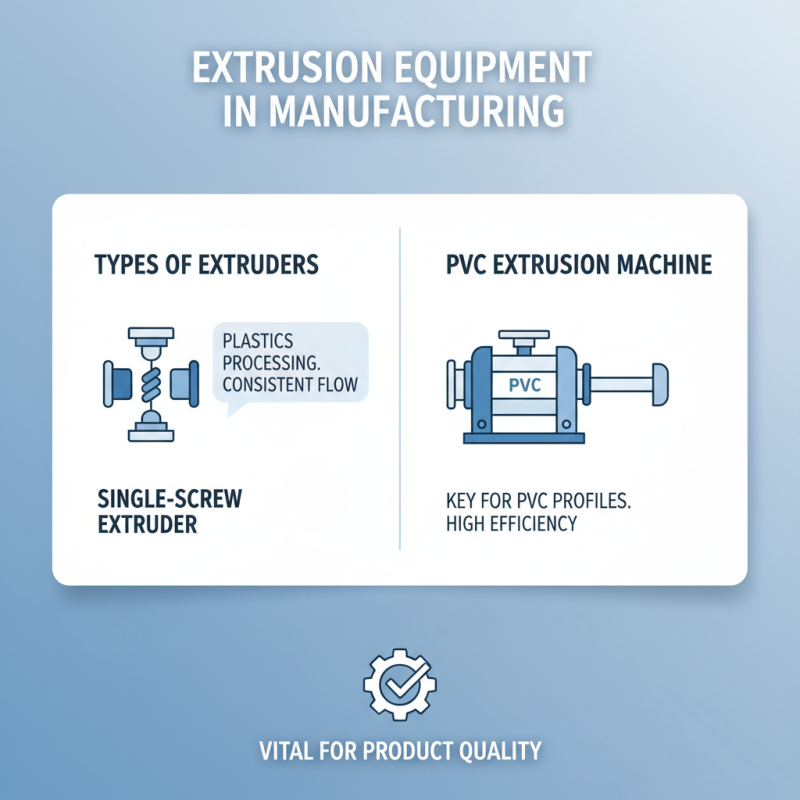 EXTRUSION EQUIPMENT IN MANUFACTURING

TYPES OF EXTRUDERS

PLASTICS PROCESSING. CONSISTENT FLOW

SINGLE-SCREW EXTRUDER

PVC EXTRUSION MACHINE

PVC

KEY FOR PVC PROFILES. HIGH EFFICIENCY

VITAL FOR PRODUCT QUALITY